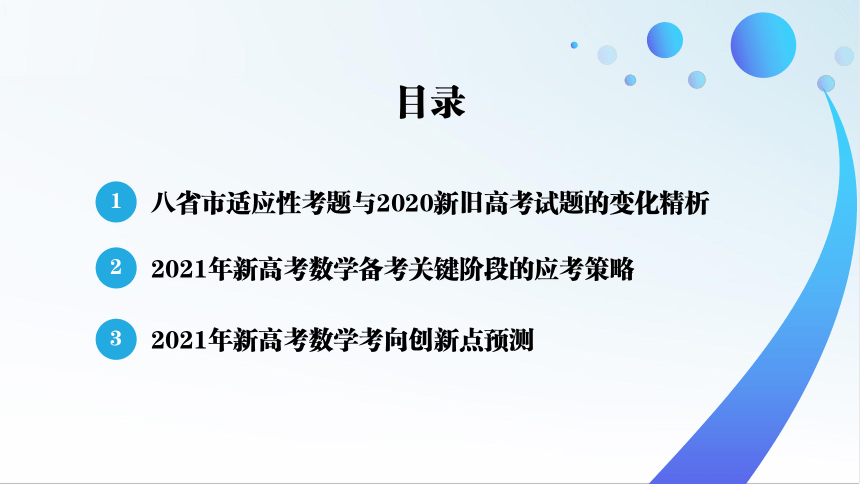 目录

1 八省市适应性考题与2020新旧高考试题的变化精析

2 2021年新高考数学备考关键阶段的应考策略

3 2021年新高考数学考向创新点预测